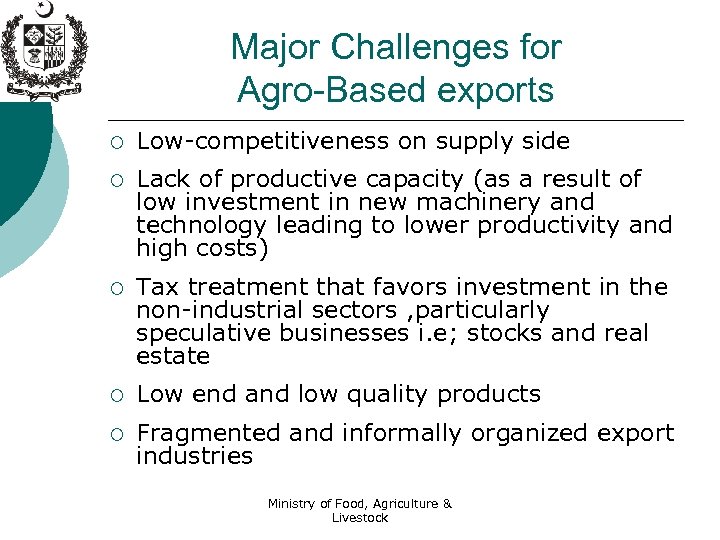 Major Challenges for Agro-Based exports

○ Low-competitiveness on supply side

○ Lack of productive capacity (as a result of low investment in new machinery and technology leading to lower productivity and high costs)

○ Tax treatment that favors investment in the non-industrial sectors ,particularly speculative businesses i.e; stocks and real estate

○ Low end and low quality products

○ Fragmented and informally organized export industries

Ministry of Food, Agriculture & Livestock